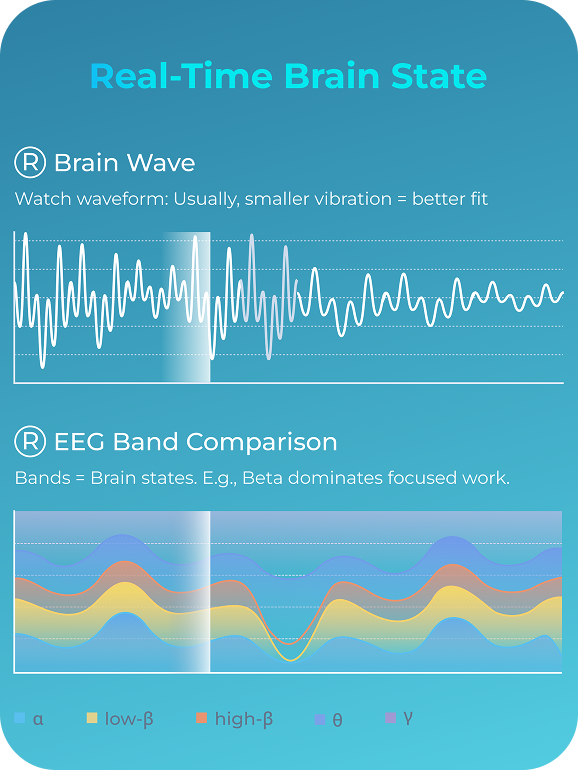 Real-Time Brain State

Ⓡ Brain Wave

Watch waveform: Usually, smaller vibration = better fit

Ⓡ EEG Band Comparison

Bands = Brain states. E.g., Beta dominates focused work.

α low-β high-β θ γ